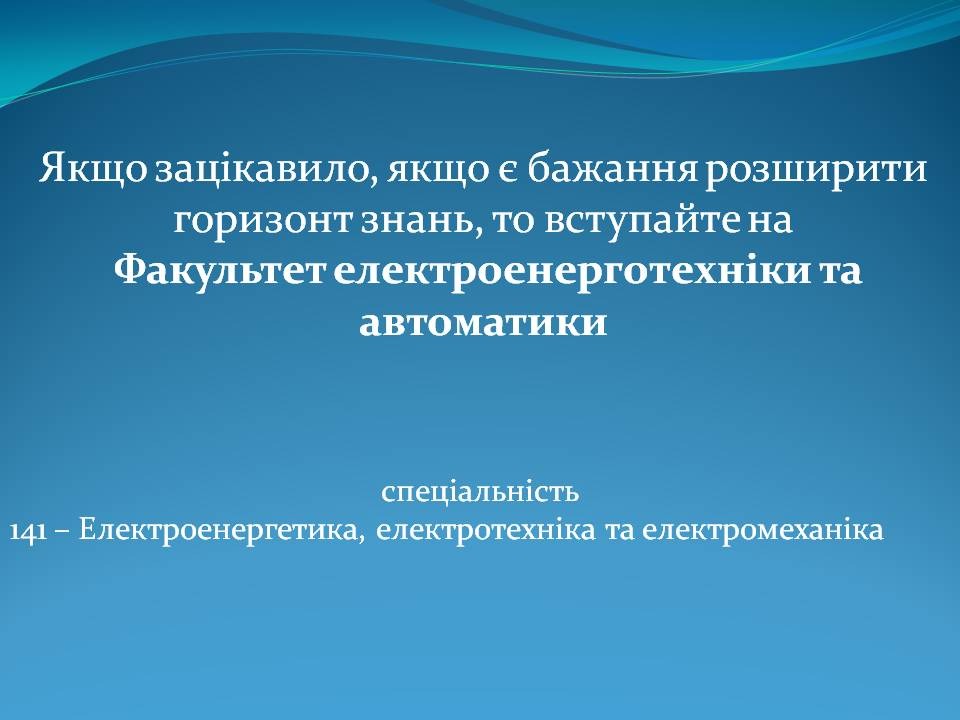 Якщо зацікавило, якщо є бажання розширити горизонт знань, то вступайте на
Факультет електроенерготехніки та автоматики

спеціальність
141 – Електроенергетика, електротехніка та електромеханіка